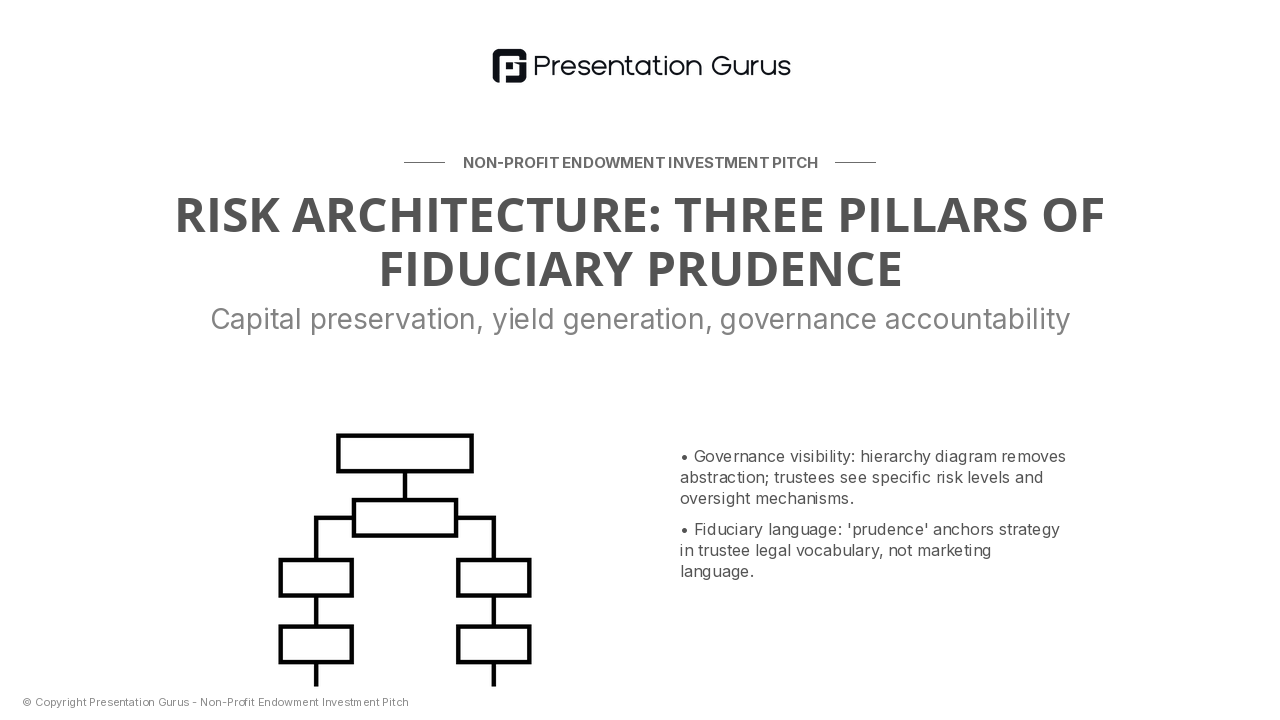 Presentation Gurus

NON-PROFIT ENDOWMENT INVESTMENT PITCH

RISK ARCHITECTURE: THREE PILLARS OF FIDUCIARY PRUDENCE

Capital preservation, yield generation, governance accountability

• Governance visibility: hierarchy diagram removes abstraction; trustees see specific risk levels and oversight mechanisms.

• Fiduciary language: 'prudence' anchors strategy in trustee legal vocabulary, not marketing language.

© Copyright Presentation Gurus - Non-Profit Endowment Investment Pitch